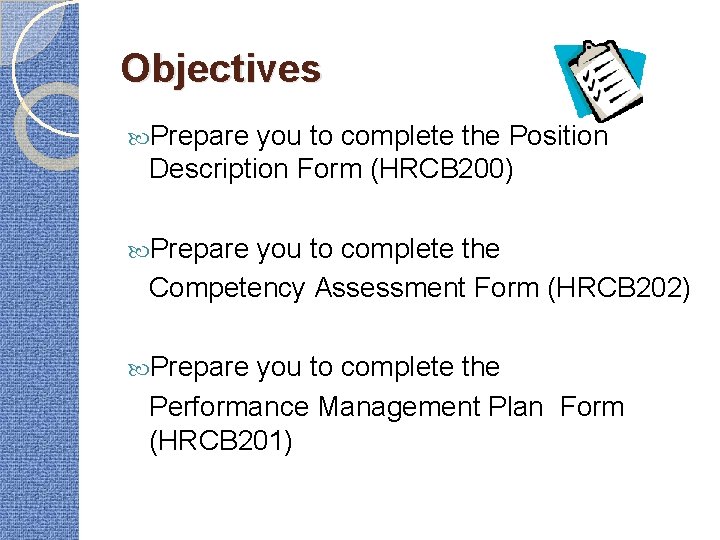 Objectives

Prepare you to complete the Position Description Form (HRCB200)

Prepare you to complete the Competency Assessment Form (HRCB202)

Prepare you to complete the Performance Management Plan Form (HRCB201)